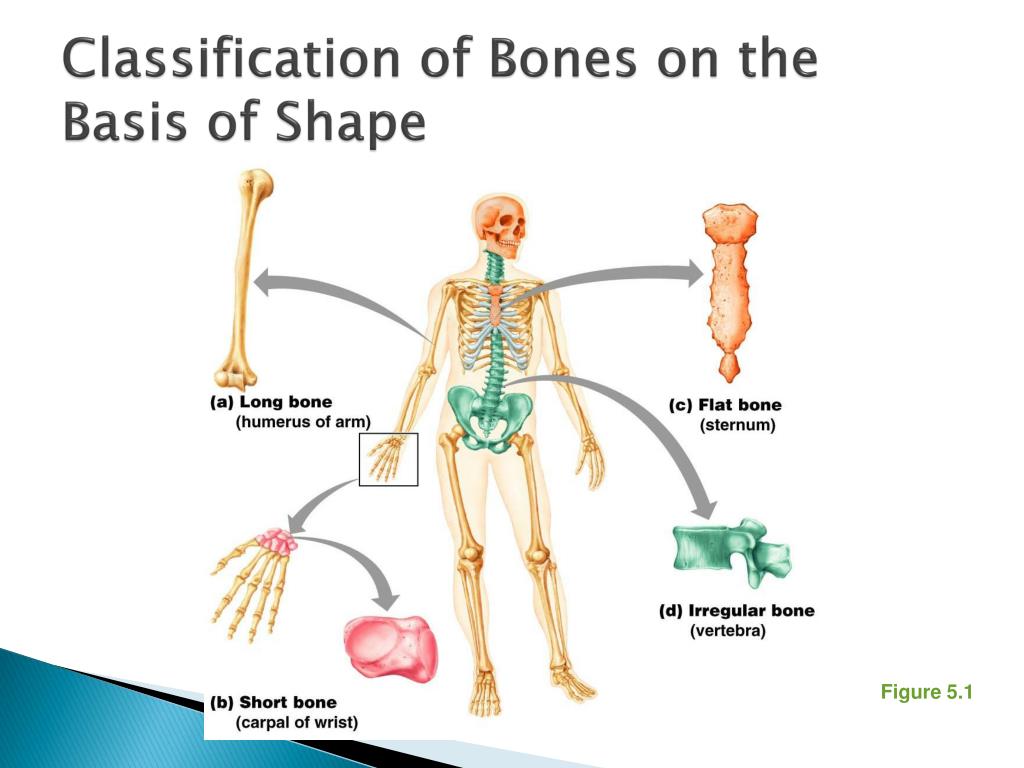 Classification of Bones on the Basis of Shape

(a) Long bone
(humerus of arm)

(c) Flat bone
(sternum)

(d) Irregular bone
(vertebra)

(b) Short bone
(carpal of wrist)

Figure 5.1